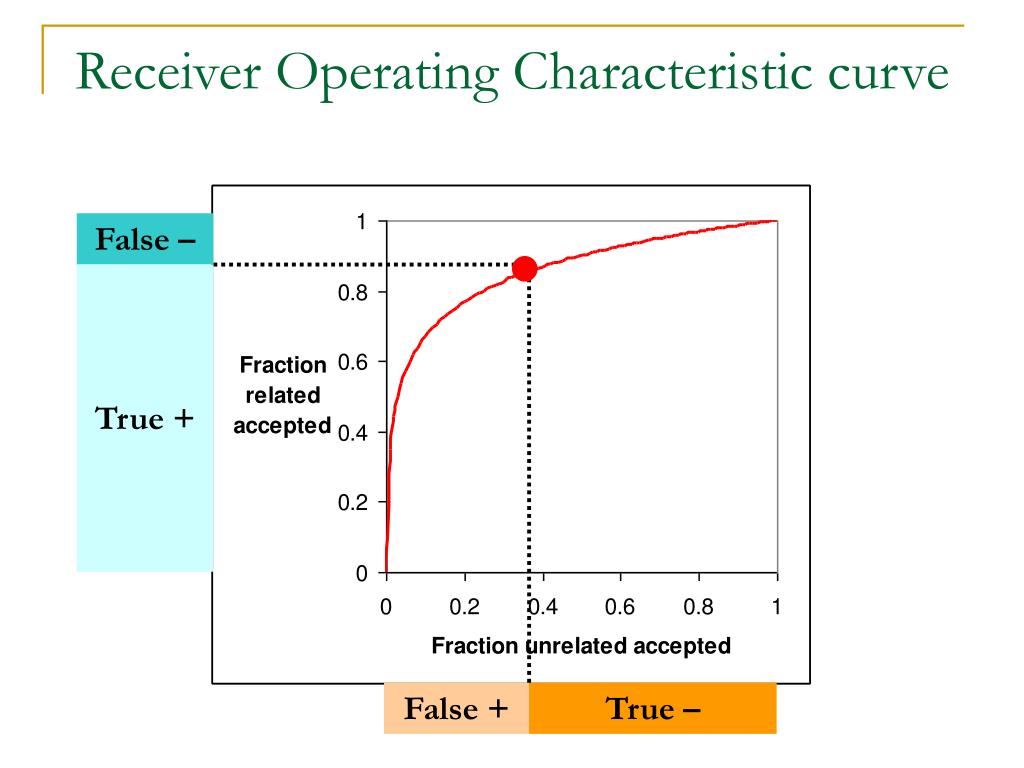 Receiver Operating Characteristic curve

False –

True +

Fraction related accepted

1
0.8
0.6
0.4
0.2
0

0
0.2
0.4
0.6
0.8
1

Fraction unrelated accepted

False +

True –